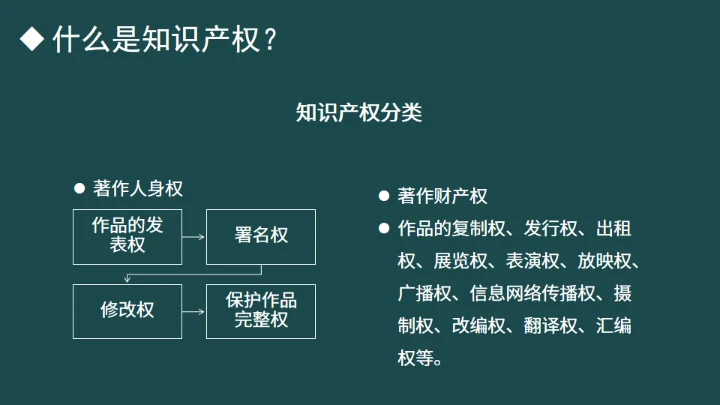 ◆ 什么是知识产权？

知识产权分类

● 著作人身权

作品的发表权

署名权

修改权

保护作品完整权

● 著作财产权

● 作品的复制权、发行权、出租权、展览权、表演权、放映权、广播权、信息网络传播权、摄制权、改编权、翻译权、汇编权等。